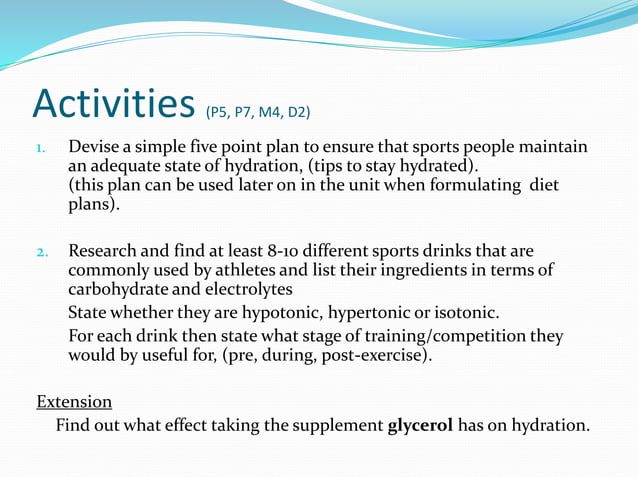 Activities (P5, P7, M4, D2)

1. Devise a simple five point plan to ensure that sports people maintain an adequate state of hydration, (tips to stay hydrated).
(this plan can be used later on in the unit when formulating diet plans).

2. Research and find at least 8-10 different sports drinks that are commonly used by athletes and list their ingredients in terms of carbohydrate and electrolytes
State whether they are hypotonic, hypertonic or isotonic.
For each drink then state what stage of training/competition they would by useful for, (pre, during, post-exercise).

Extension
Find out what effect taking the supplement glycerol has on hydration.